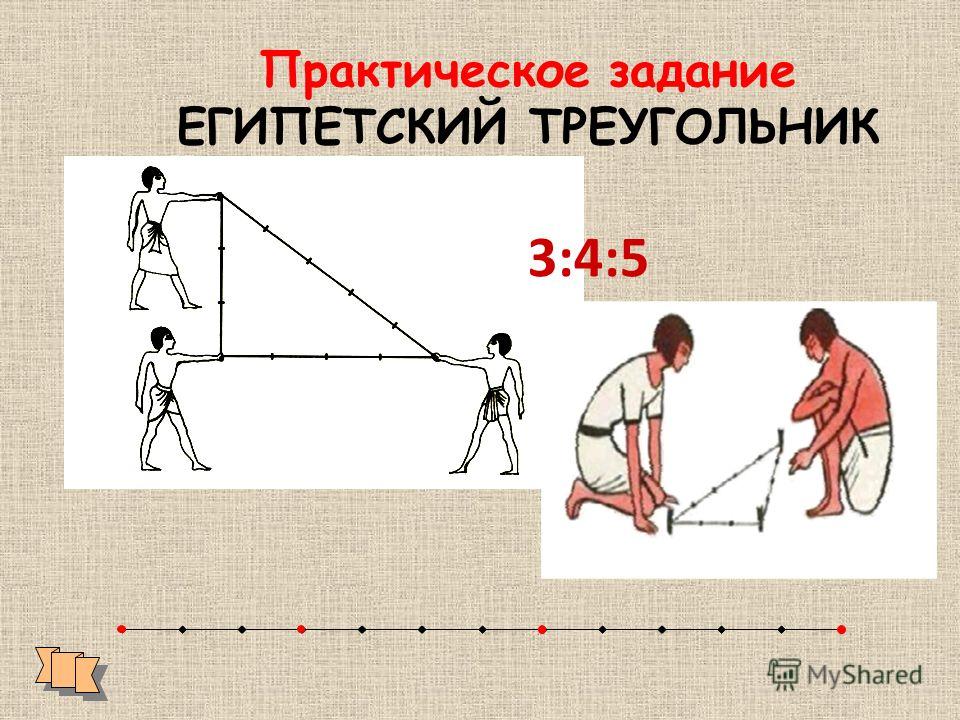 Практическое задание
ЕГИПЕТСКИЙ ТРЕУГОЛЬНИК

3:4:5

MyShared